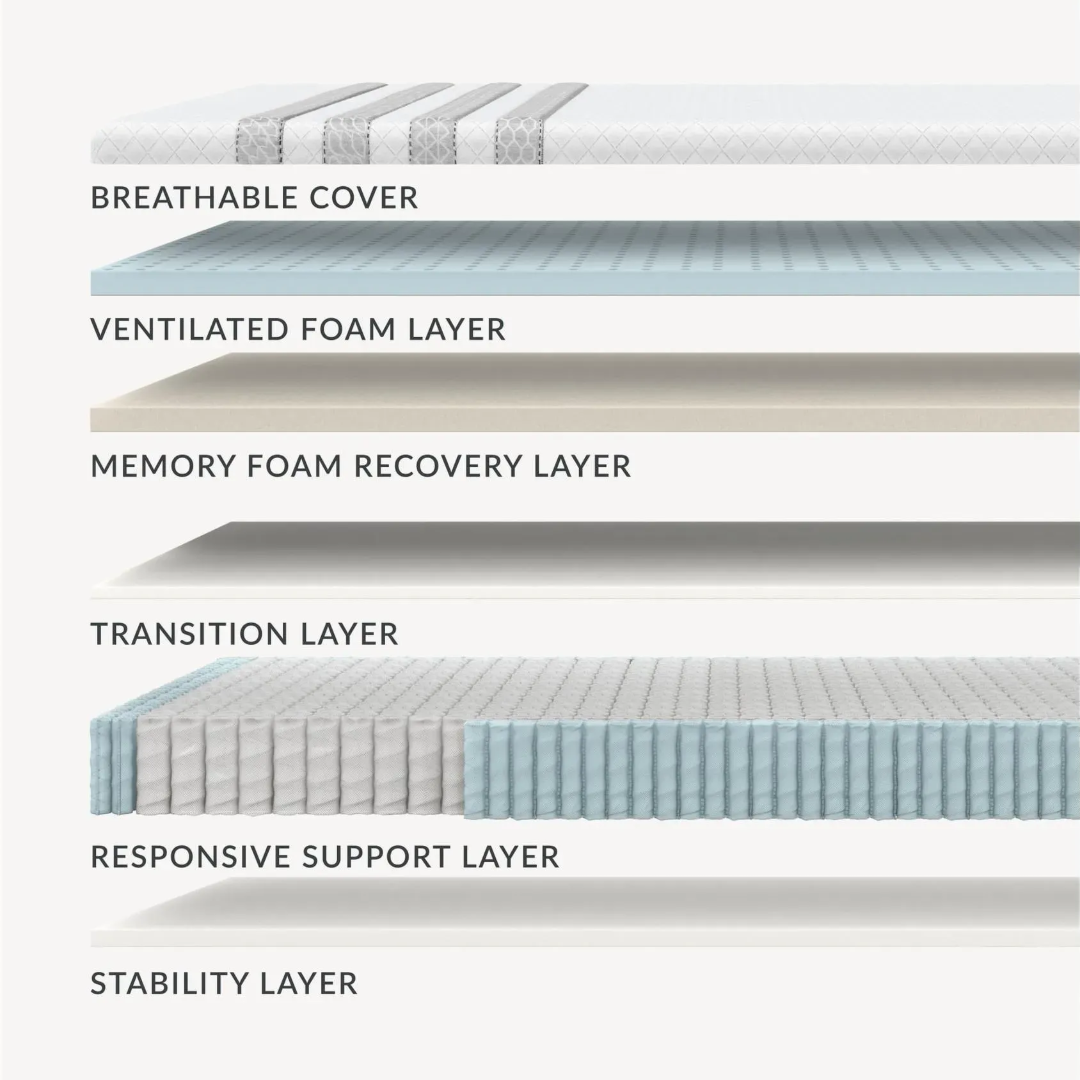 BREATHABLE COVER

VENTILATED FOAM LAYER

MEMORY FOAM RECOVERY LAYER

TRANSITION LAYER

RESPONSIVE SUPPORT LAYER

STABILITY LAYER